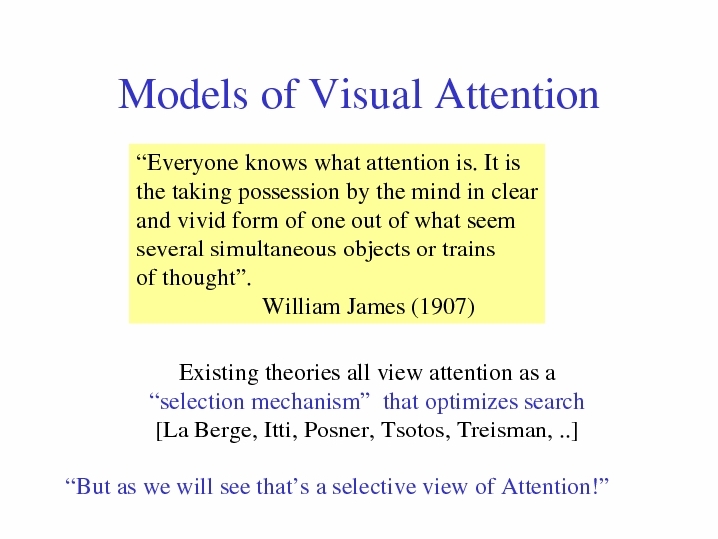 Models of Visual Attention

“Everyone knows what attention is. It is the taking possession by the mind in clear and vivid form of one out of what seem several simultaneous objects or trains of thought”.
William James (1907)

Existing theories all view attention as a “selection mechanism” that optimizes search [La Berge, Itti, Posner, Tsotos, Treisman, ..]

“But as we will see that’s a selective view of Attention!”